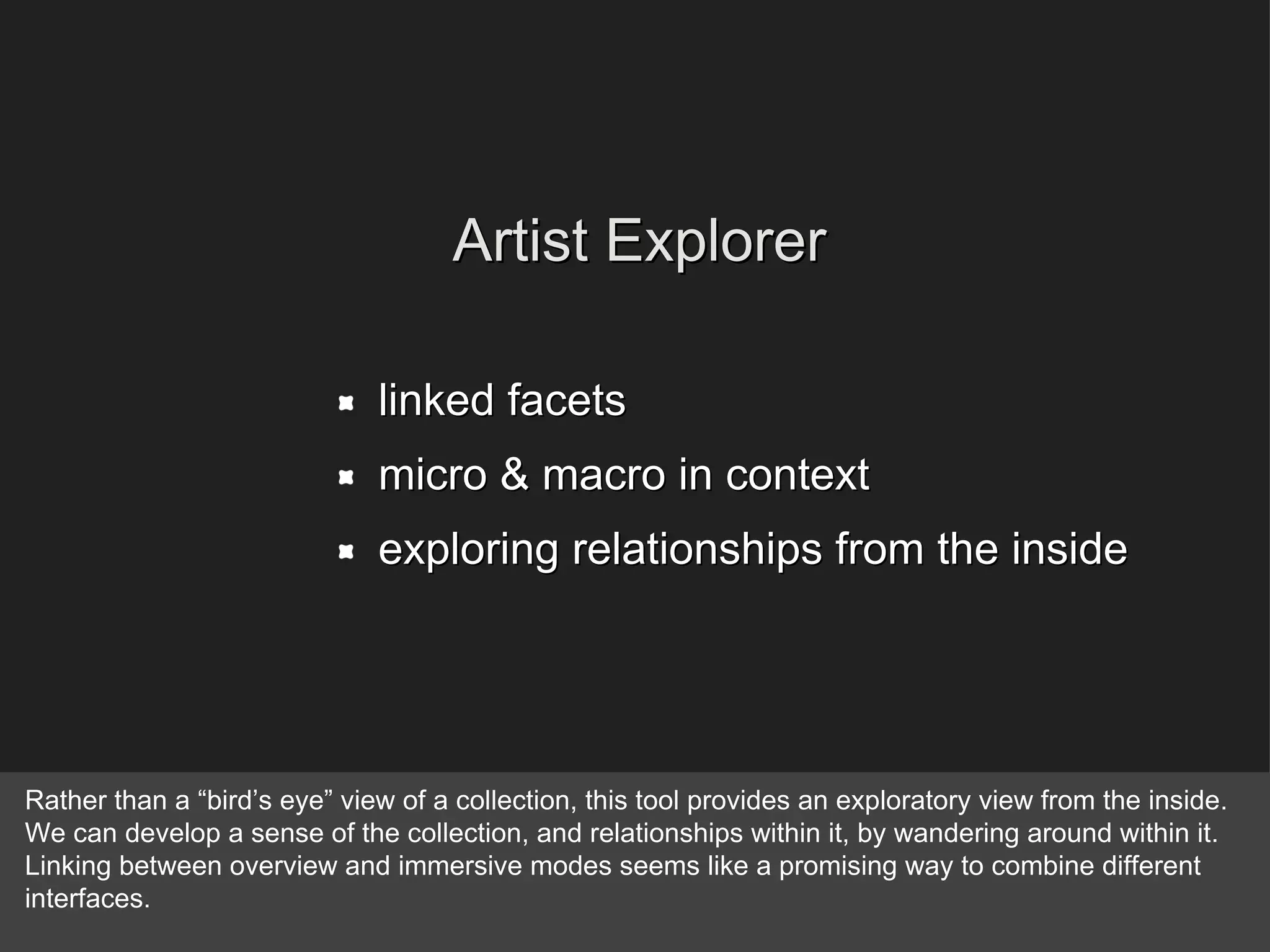 Artist Explorer

- linked facets
- micro & macro in context
- exploring relationships from the inside

Rather than a “bird’s eye” view of a collection, this tool provides an exploratory view from the inside. We can develop a sense of the collection, and relationships within it, by wandering around within it. Linking between overview and immersive modes seems like a promising way to combine different interfaces.